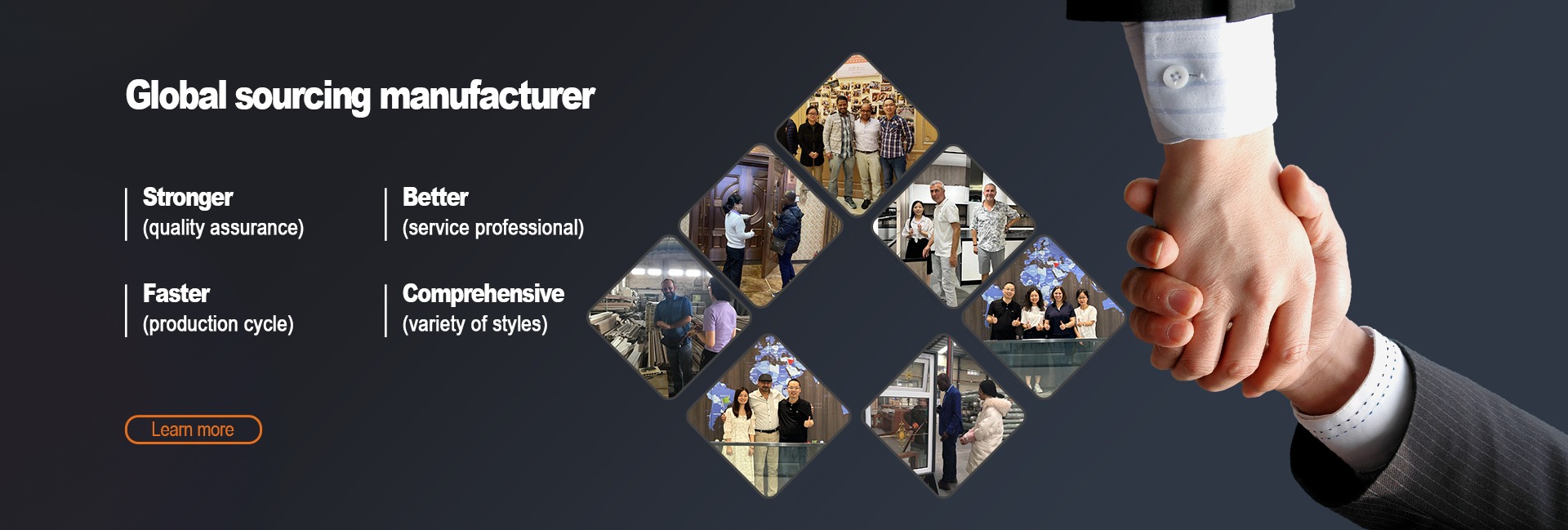 Global sourcing manufacturer

Stronger
(quality assurance)

Better
(service professional)

Faster
(production cycle)

Comprehensive
(variety of styles)

Learn more